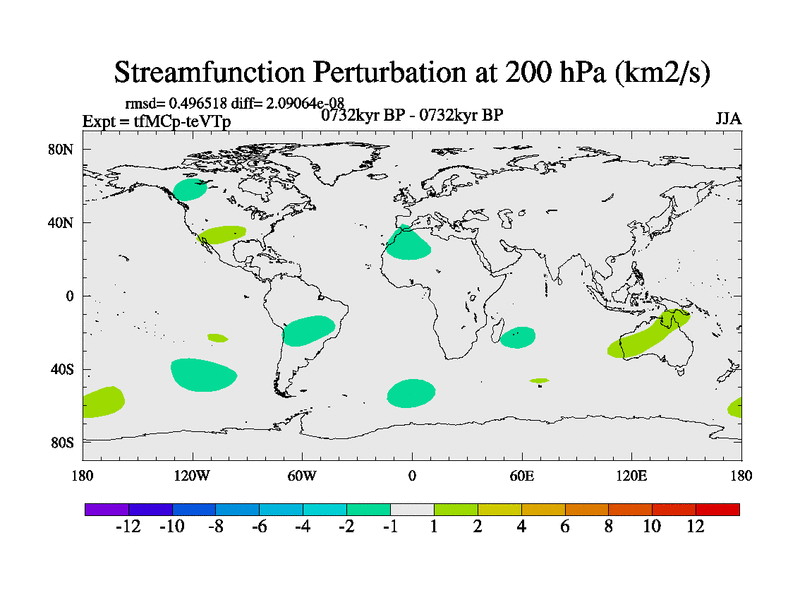 Streamfunction Perturbation at 200 hPa (km2/s)

rmsd= 0.496518 diff= 2.09064e-08

Expt = tfMCp-teVTp

0732kyr BP - 0732kyr BP

JJA

80N
40N
0
40S
80S

180
120W
60W
0
60E
120E
180

-12 -10 -8 -6 -4 -2 -1 1 2 4 6 8 10 12